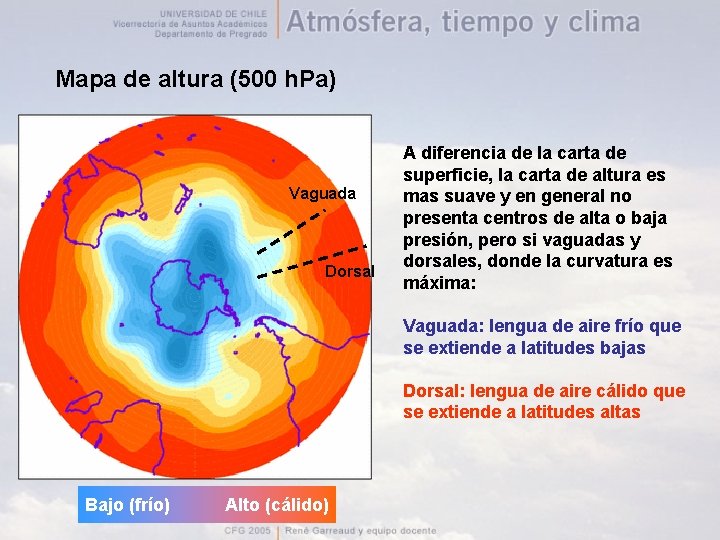 UNIVERSIDAD DE CHILE
Vicerrectoría de Asuntos Académicos
Departamento de Pregrado

Atmósfera, tiempo y clima

Mapa de altura (500 hPa)

Vaguada

Dorsal

A diferencia de la carta de superficie, la carta de altura es mas suave y en general no presenta centros de alta o baja presión, pero si vaguadas y dorsales, donde la curvatura es máxima:

Vaguada: lengua de aire frío que se extiende a latitudes bajas

Dorsal: lengua de aire cálido que se extiende a latitudes altas

Bajo (frío)

Alto (cálido)

CFG 2005 | René Garreaud y equipo docente